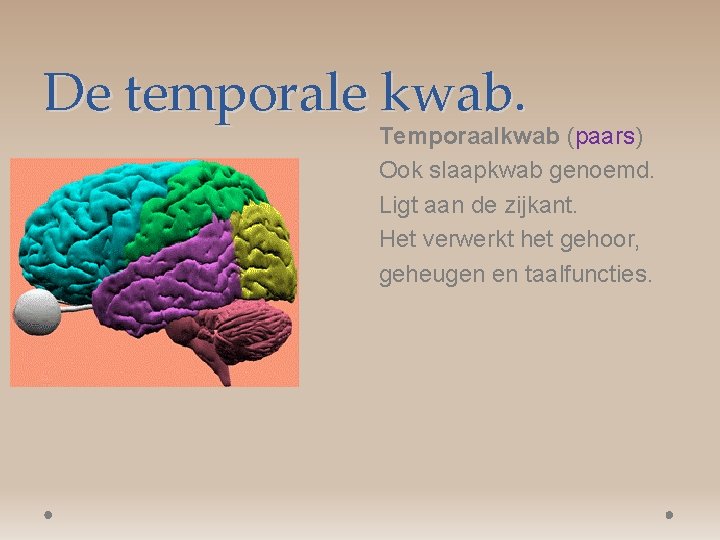 De temporale kwab.

Temporaalkwab (paars)
Ook slaapkwab genoemd.
Ligt aan de zijkant.
Het verwerkt het gehoor, geheugen en taalfuncties.